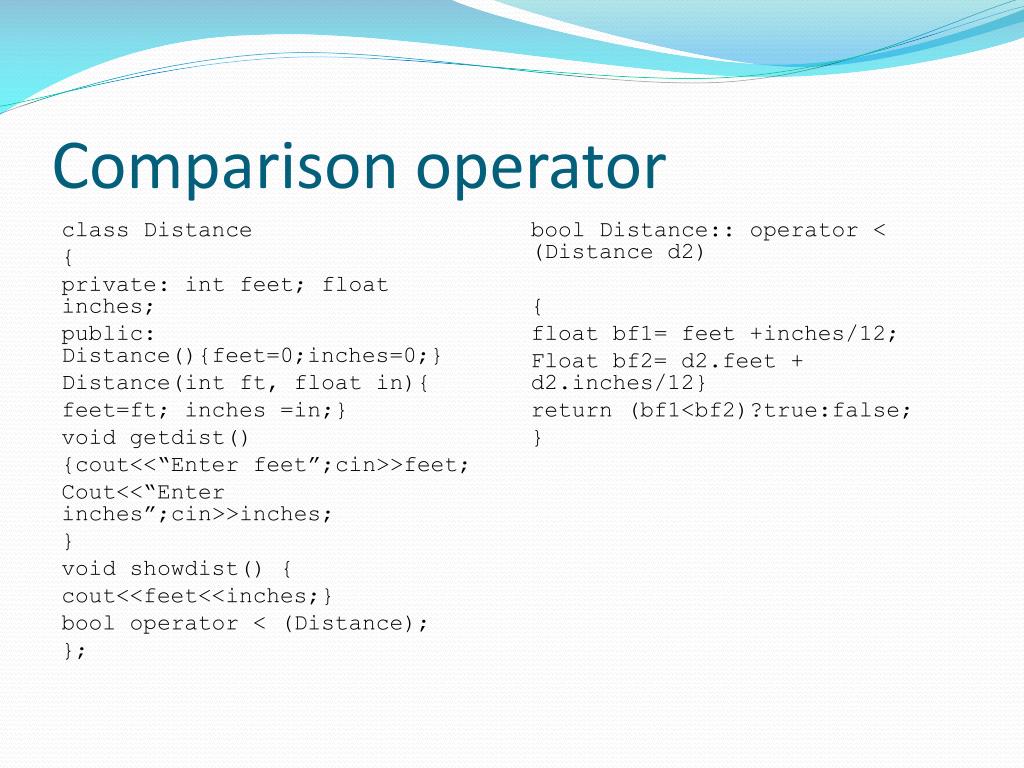 Comparison operator

class Distance
{
private: int feet; float inches;
public: Distance(){feet=0;inches=0;}
Distance(int ft, float in){
feet=ft; inches =in;}
void getdist()
{cout<<“Enter feet”;cin>>feet;
Cout<<“Enter inches”;cin>>inches;
}
void showdist() {
cout<<feet<<inches;}
bool operator < (Distance);
};

bool Distance:: operator < (Distance d2)

{
float bf1= feet +inches/12;
Float bf2= d2.feet + d2.inches/12}
return (bf1<bf2)?true:false;
}